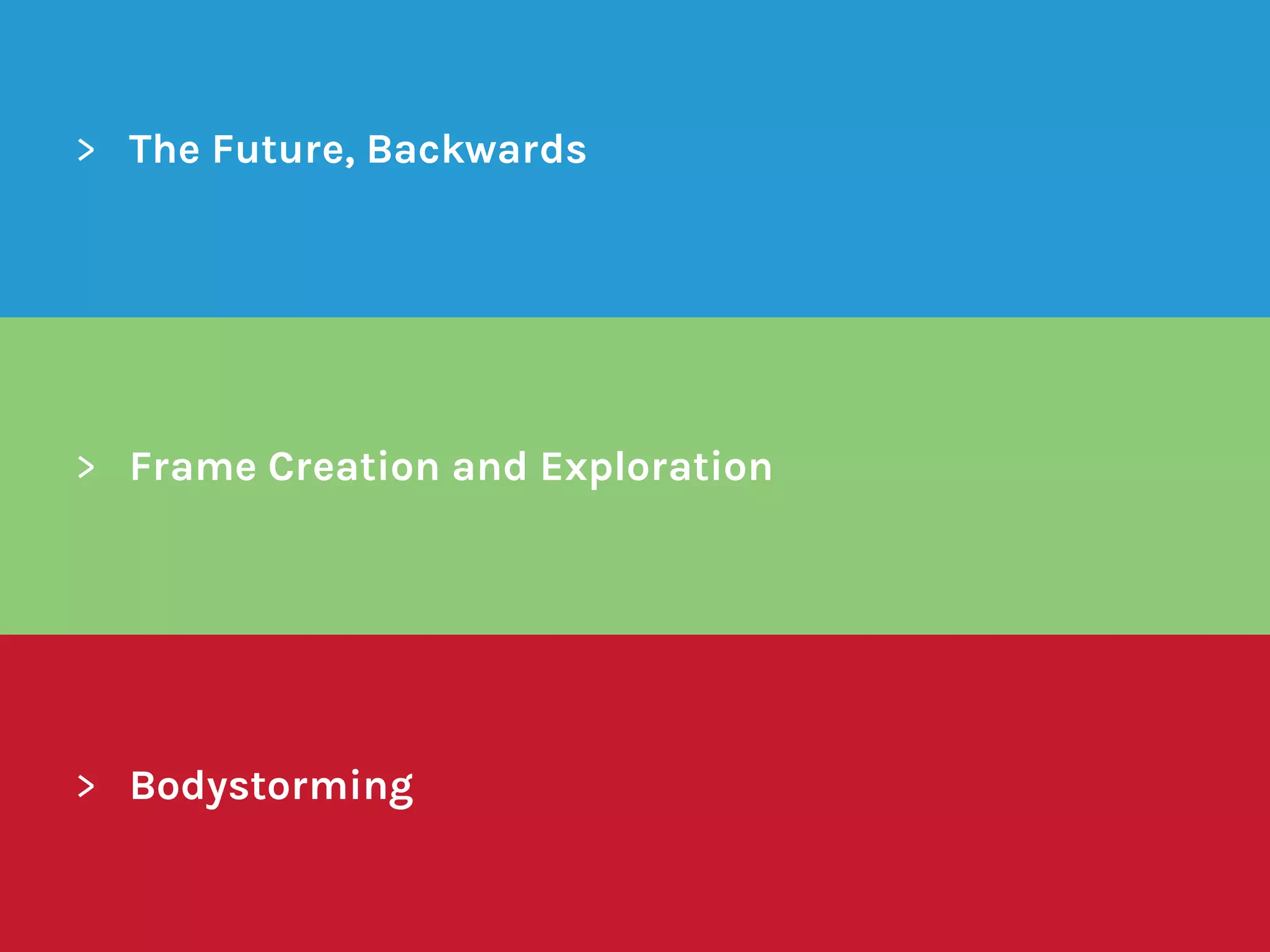 > The Future, Backwards

> Frame Creation and Exploration

> Bodystorming